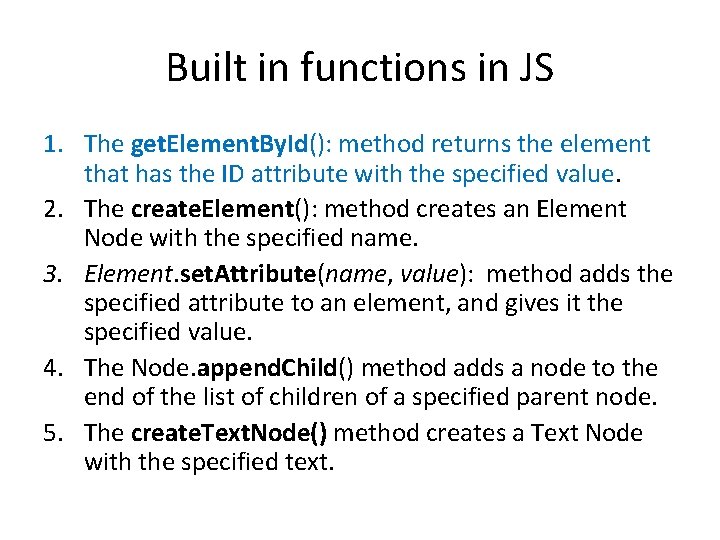 Built in functions in JS

1. The getElementById(): method returns the element that has the ID attribute with the specified value.
2. The createElement(): method creates an Element Node with the specified name.
3. Element.setAttribute(name, value): method adds the specified attribute to an element, and gives it the specified value.
4. The Node.appendChild() method adds a node to the end of the list of children of a specified parent node.
5. The createTextNode() method creates a Text Node with the specified text.